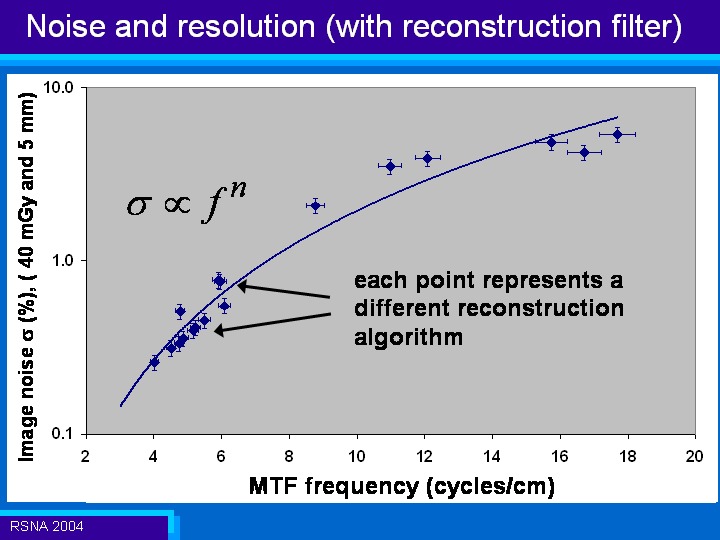 Noise and resolution (with reconstruction filter)

Image noise σ (%), ( 40 mGy and 5 mm)

10.0

1.0

0.1

$\sigma \propto f^n$

each point represents a different reconstruction algorithm

2 4 6 8 10 12 14 16 18 20

MTF frequency (cycles/cm)

RSNA 2004